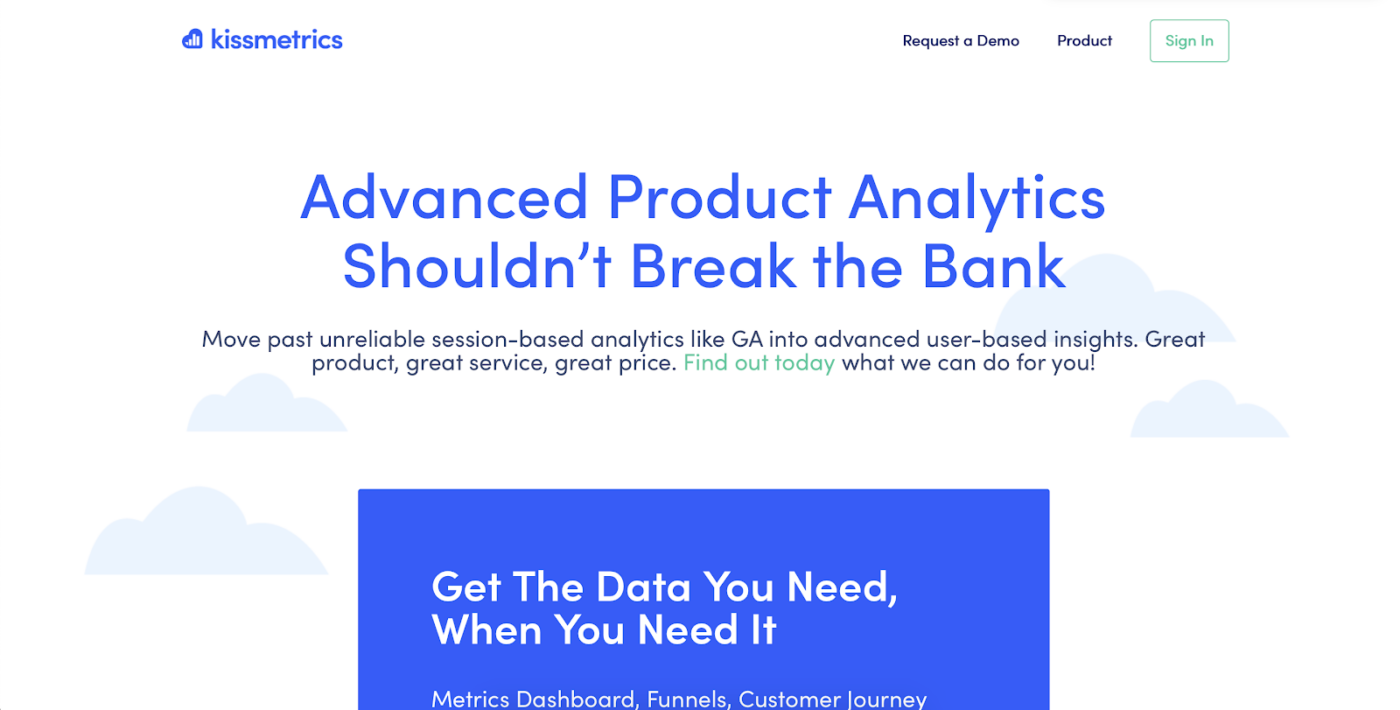 kissmetrics

Request a Demo Product Sign In

Advanced Product Analytics Shouldn’t Break the Bank

Move past unreliable session-based analytics like GA into advanced user-based insights. Great product, great service, great price. Find out today what we can do for you!

Get The Data You Need, When You Need It

Metrics Dashboard, Funnels, Customer Journey